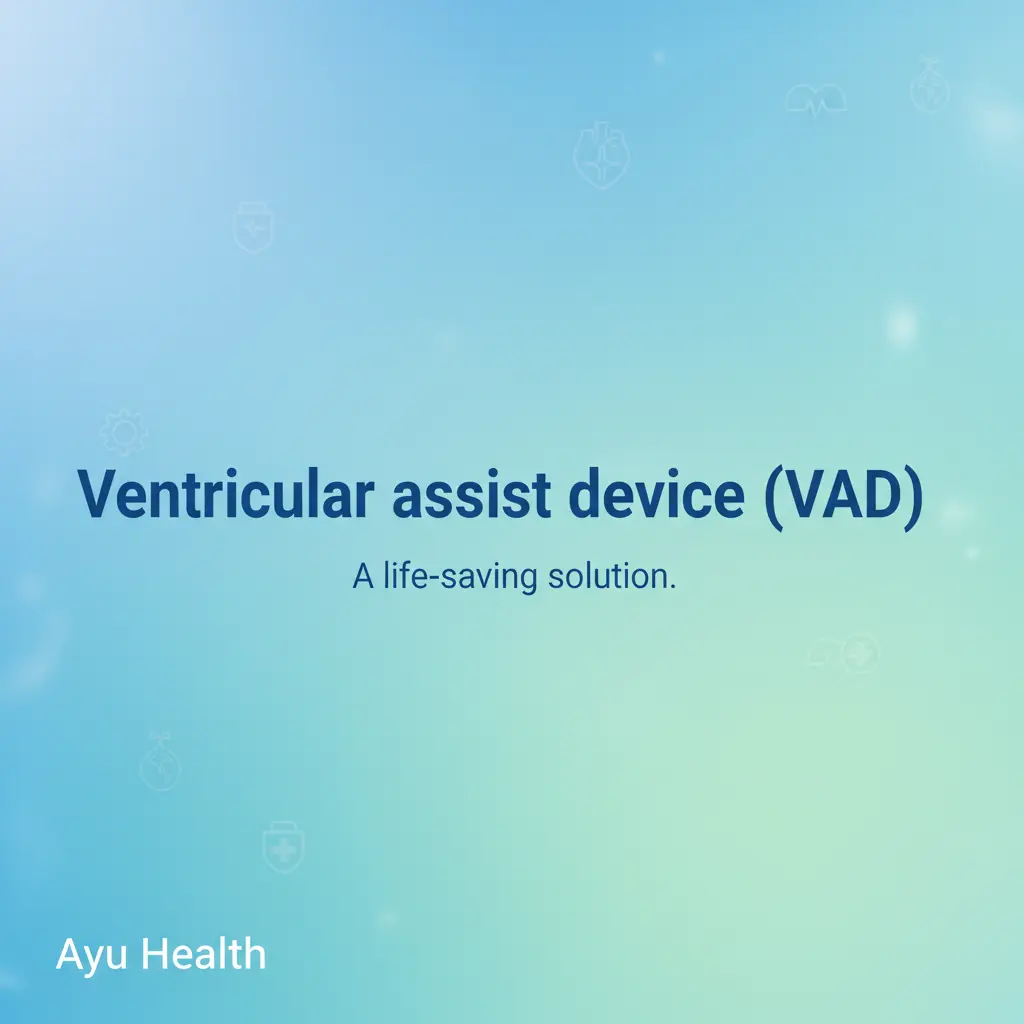 Ventricular assist device (VAD)

A life-saving solution.

Ayu Health